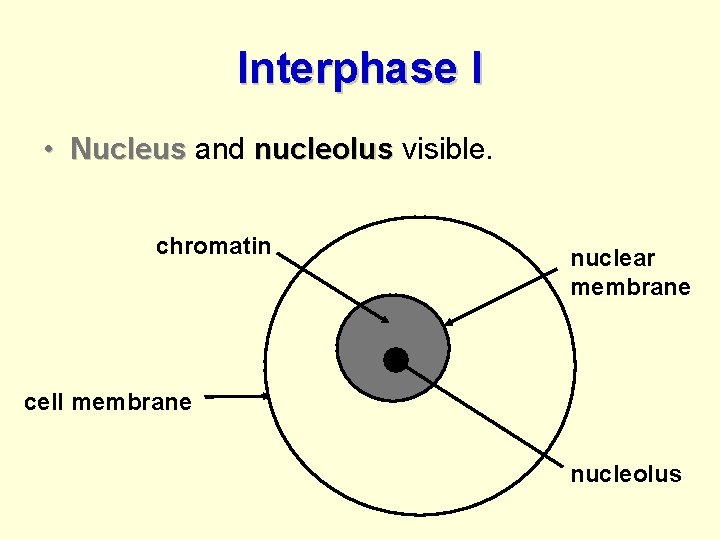 Interphase I

• Nucleus and nucleolus visible.

chromatin

nuclear membrane

cell membrane

nucleolus